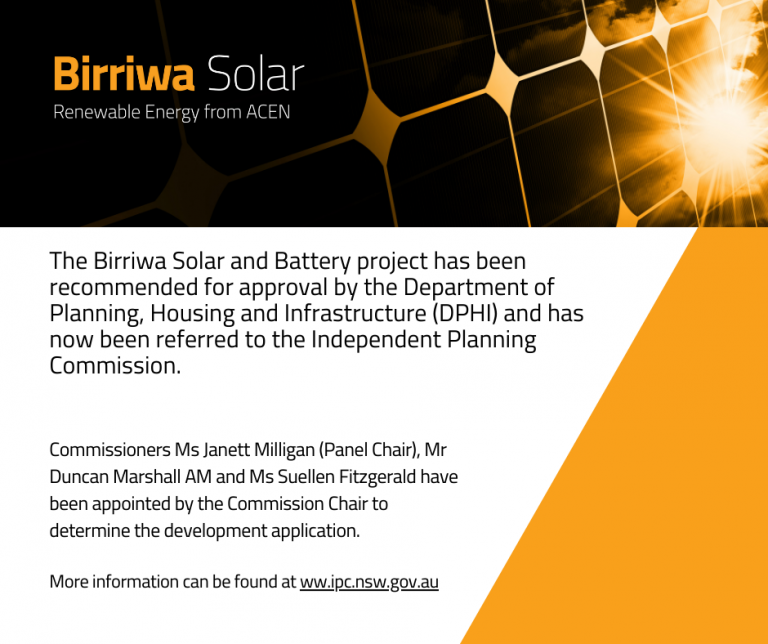 Birriwa Solar
Renewable Energy from ACEN

The Birriwa Solar and Battery project has been recommended for approval by the Department of Planning, Housing and Infrastructure (DPHI) and has now been referred to the Independent Planning Commission.

Commissioners Ms Janett Milligan (Panel Chair), Mr Duncan Marshall AM and Ms Suellen Fitzgerald have been appointed by the Commission Chair to determine the development application.

More information can be found at ww.ipc.nsw.gov.au